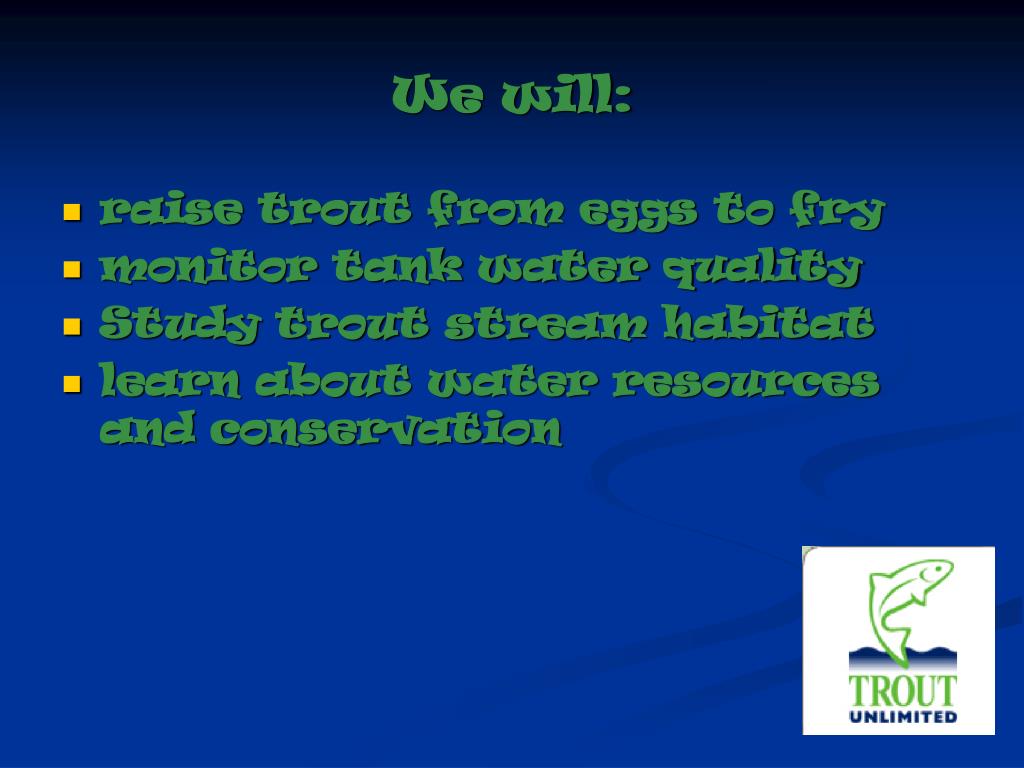 We will:

- raise trout from eggs to fry
- monitor tank water quality
- Study trout stream habitat
- learn about water resources and conservation

TROUT
UNLIMITED